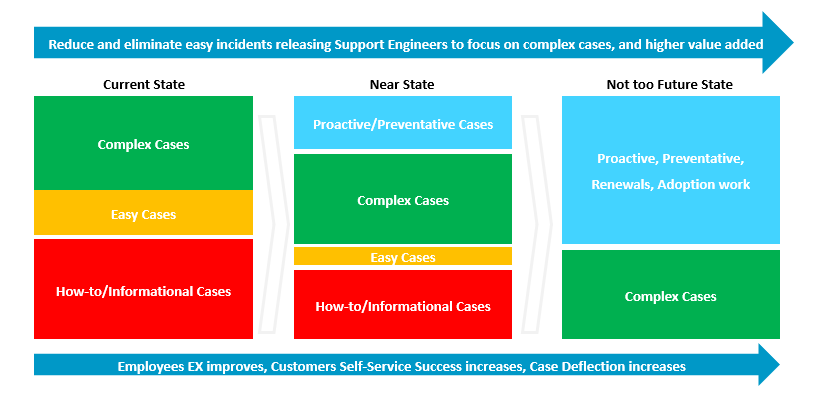 Reduce and eliminate easy incidents releasing Support Engineers to focus on complex cases, and higher value added

Current State

Complex Cases

Easy Cases

How-to/Informational Cases

Near State

Proactive/Preventative Cases

Complex Cases

Easy Cases

How-to/Informational Cases

Not too Future State

Proactive, Preventative, Renewals, Adoption work

Complex Cases

Employees EX improves, Customers Self-Service Success increases, Case Deflection increases